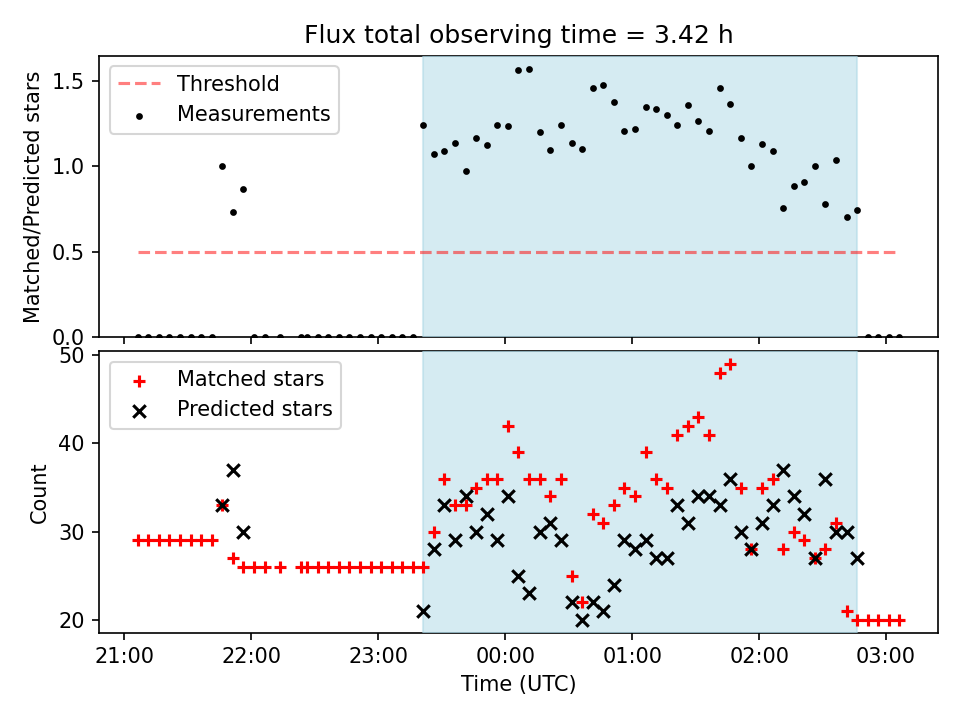 Flux total observing time = 3.42 h

Threshold
Measurements

Matched/Predicted stars

1.5
1.0
0.5
0.0

Matched stars
Predicted stars

Count

50
40
30
20

21:00
22:00
23:00
00:00
01:00
02:00
03:00

Time (UTC)